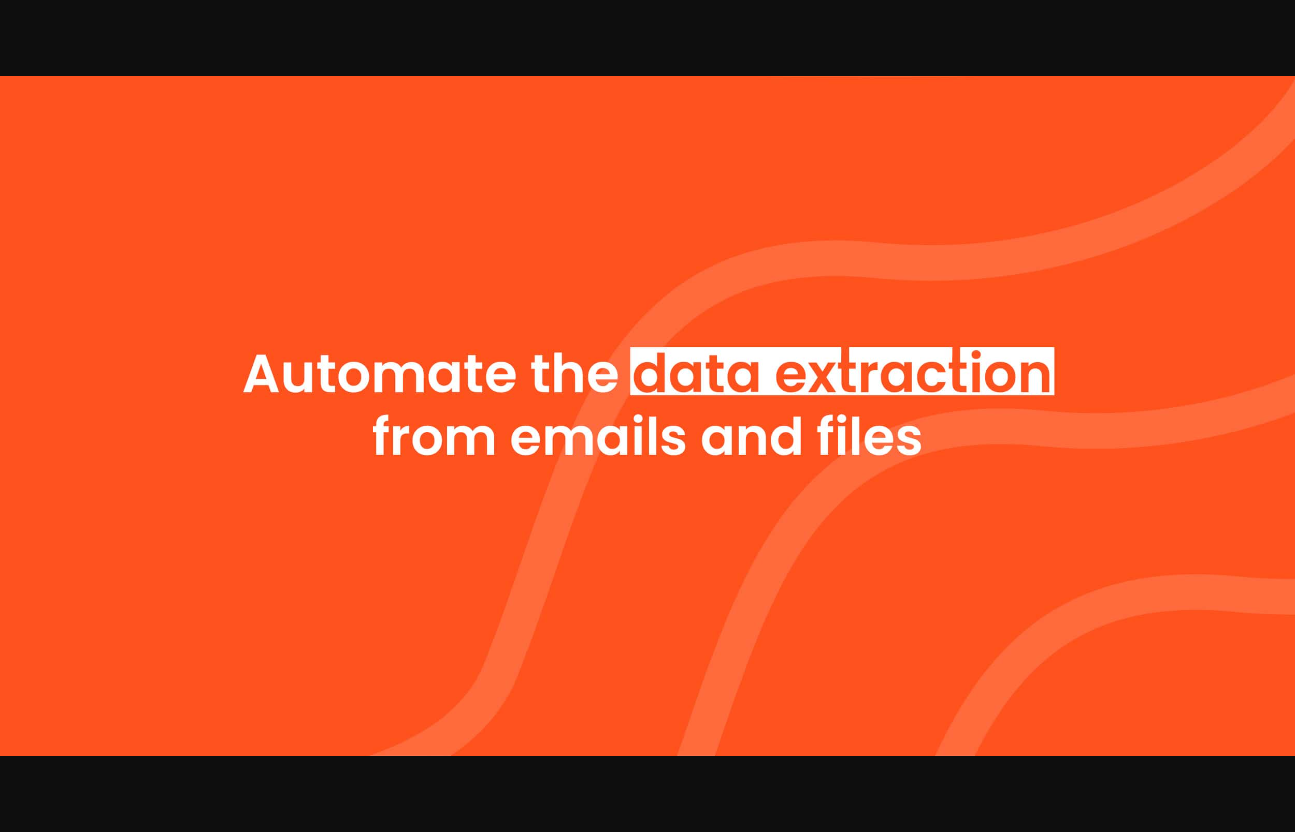 Automate the data extraction
from emails and files